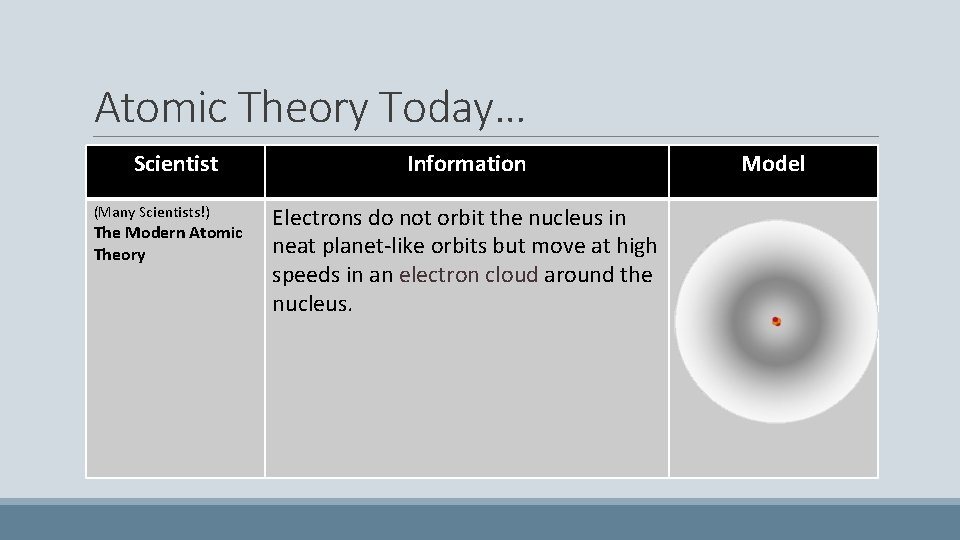 Atomic Theory Today…

| Scientist | Information | Model |
|---|---|---|
| (Many Scientists!) The Modern Atomic Theory | Electrons do not orbit the nucleus in neat planet-like orbits but move at high speeds in an electron cloud around the nucleus. | |